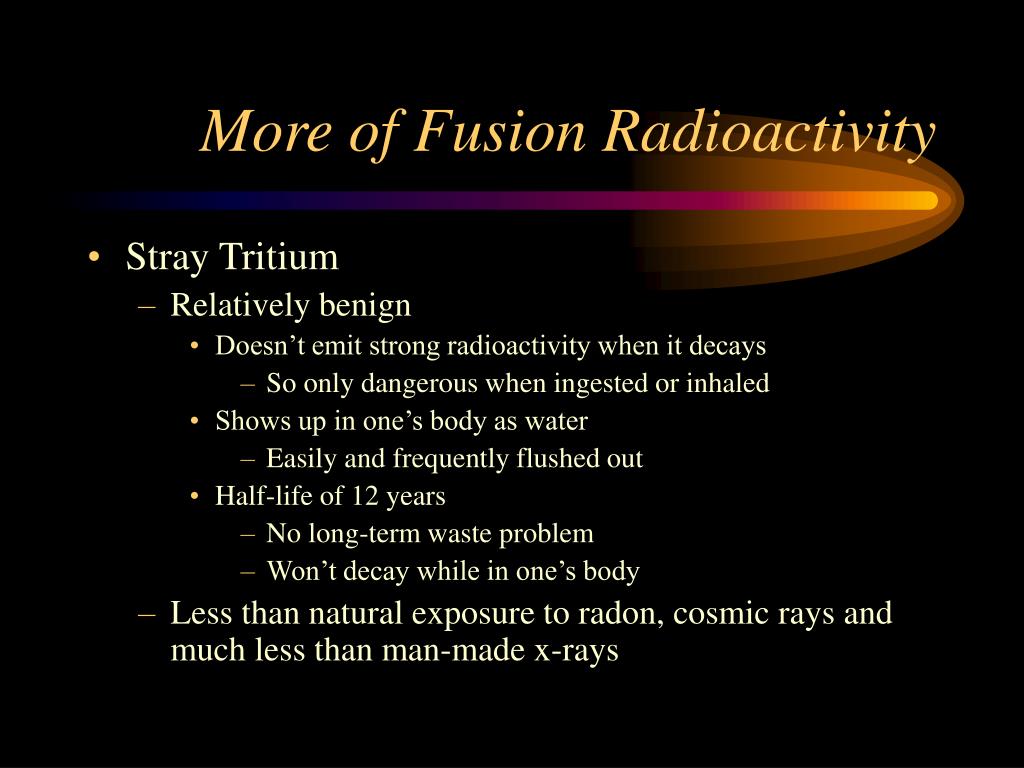 More of Fusion Radioactivity

• Stray Tritium
– Relatively benign
• Doesn’t emit strong radioactivity when it decays
– So only dangerous when ingested or inhaled
• Shows up in one’s body as water
– Easily and frequently flushed out
• Half-life of 12 years
– No long-term waste problem
– Won’t decay while in one’s body
– Less than natural exposure to radon, cosmic rays and much less than man-made x-rays